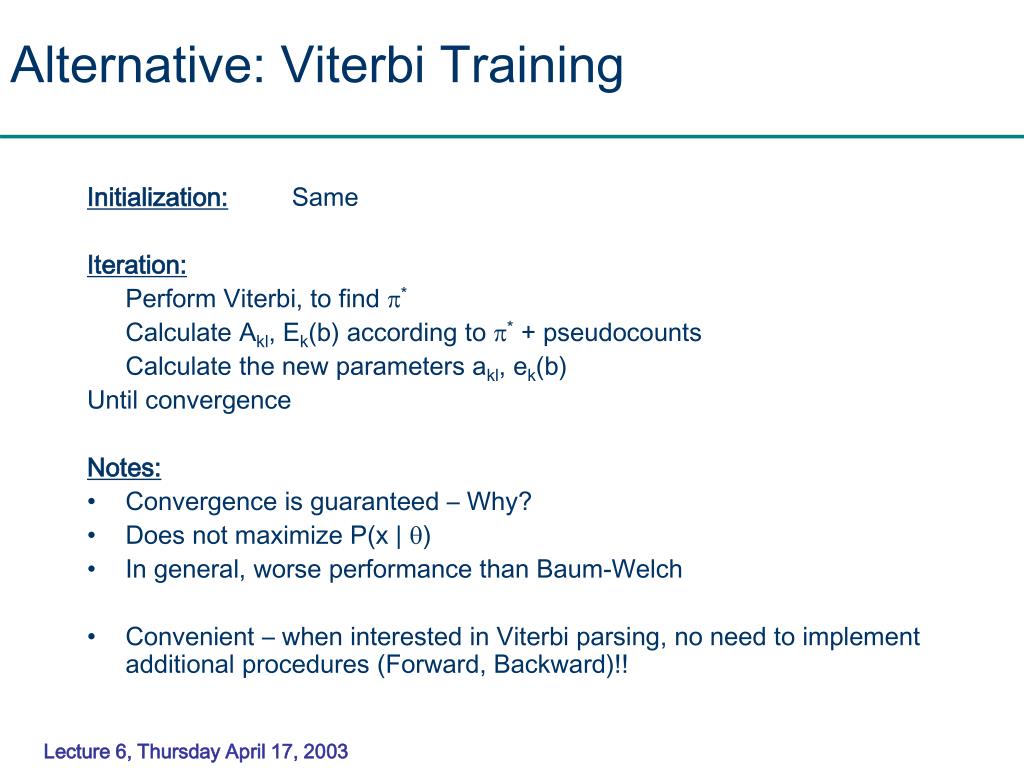 Alternative: Viterbi Training

Initialization: Same

Iteration:
Perform Viterbi, to find $\pi^*$
Calculate $A_{kl}$, $E_k(b)$ according to $\pi^*$ + pseudocounts
Calculate the new parameters $a_{kl}$, $e_k(b)$
Until convergence

Notes:
• Convergence is guaranteed – Why?
• Does not maximize $P(x \mid \theta)$
• In general, worse performance than Baum-Welch

• Convenient – when interested in Viterbi parsing, no need to implement additional procedures (Forward, Backward)!!

Lecture 6, Thursday April 17, 2003